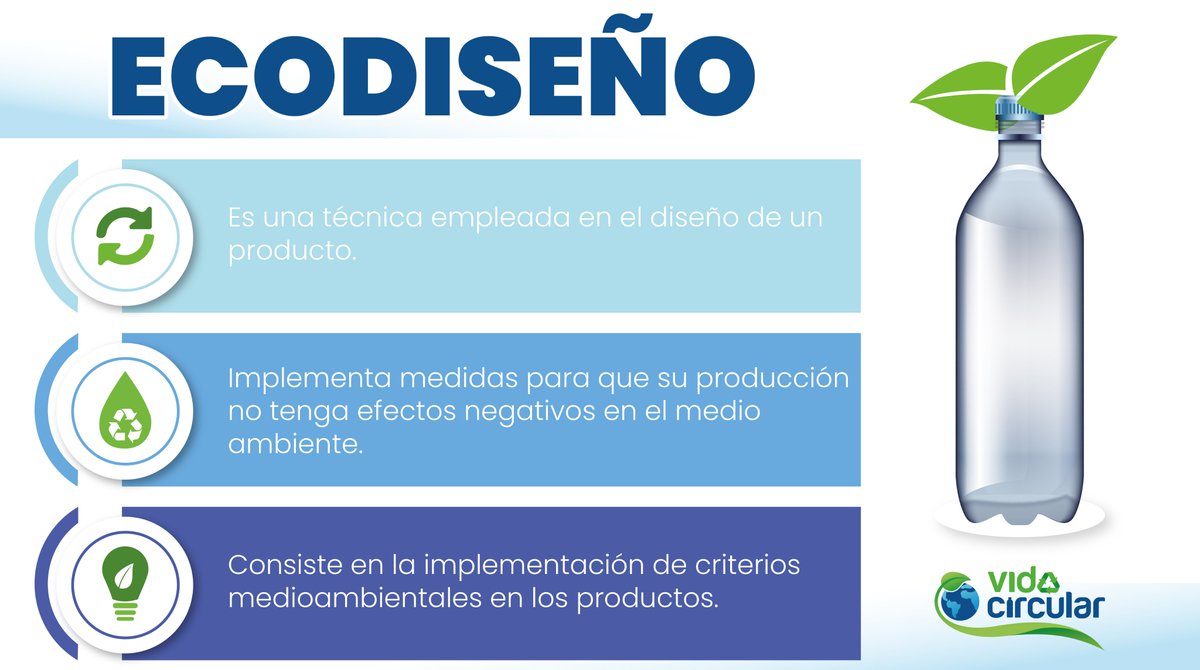 ECODISEÑO

Es una técnica empleada en el diseño de un producto.

Implementa medidas para que su producción no tenga efectos negativos en el medio ambiente.

Consiste en la implementación de criterios medioambientales en los productos.

vida circular